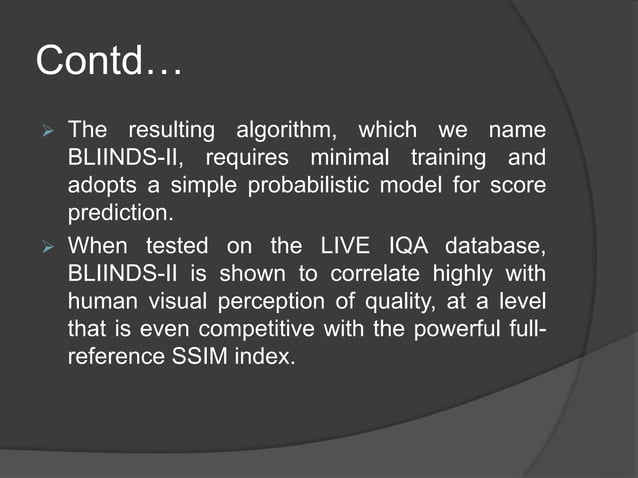 Contd…

➢ The resulting algorithm, which we name BLIINDS-II, requires minimal training and adopts a simple probabilistic model for score prediction.

➢ When tested on the LIVE IQA database, BLIINDS-II is shown to correlate highly with human visual perception of quality, at a level that is even competitive with the powerful full-reference SSIM index.